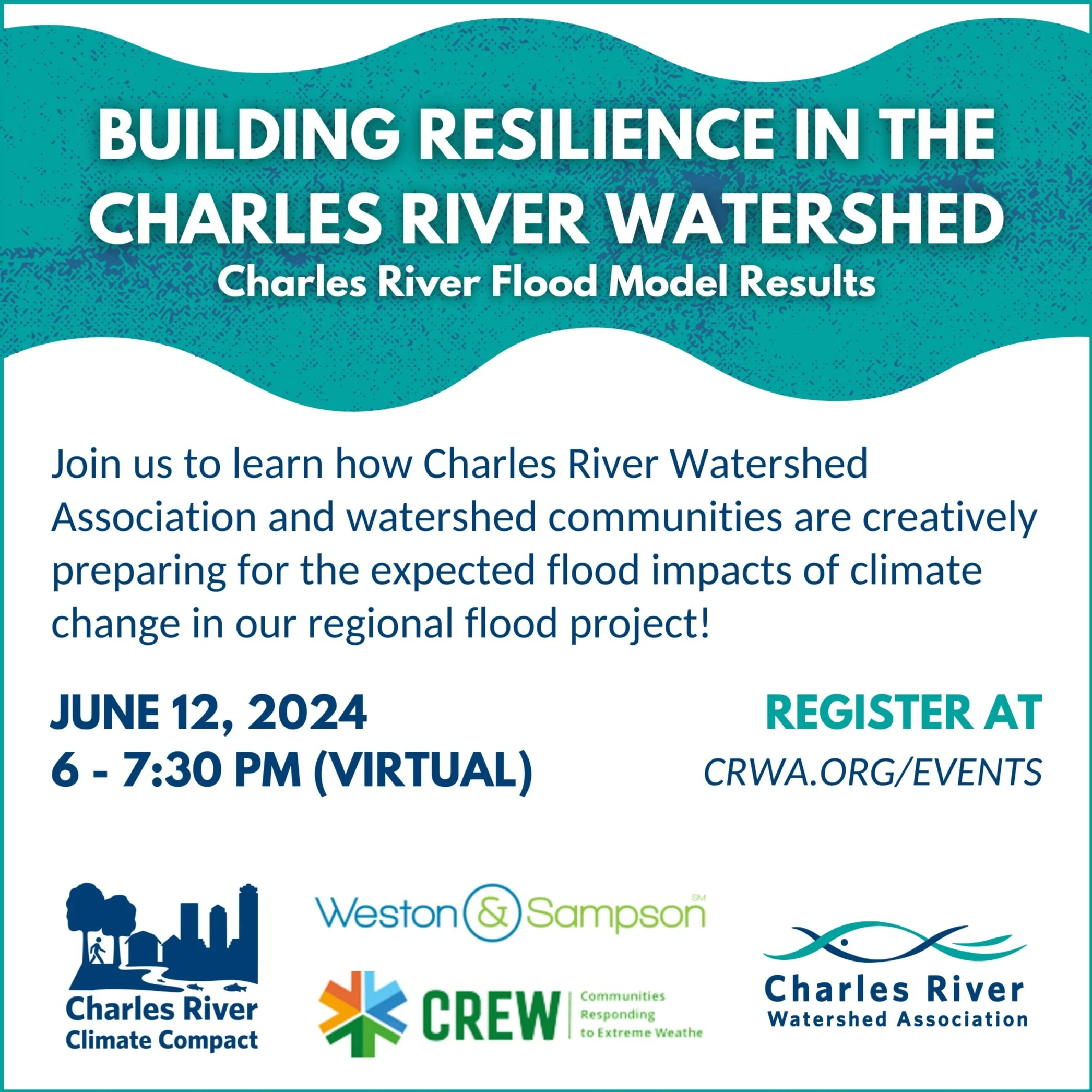 BUILDING RESILIENCE IN THE CHARLES RIVER WATERSHED
Charles River Flood Model Results

Join us to learn how Charles River Watershed Association and watershed communities are creatively preparing for the expected flood impacts of climate change in our regional flood project!

JUNE 12, 2024
6 - 7:30 PM (VIRTUAL)

REGISTER AT
CRWA.ORG/EVENTS

Charles River Climate Compact

Weston & Sampson SM

CREW Communities Responding to Extreme Weathe

Charles River Watershed Association